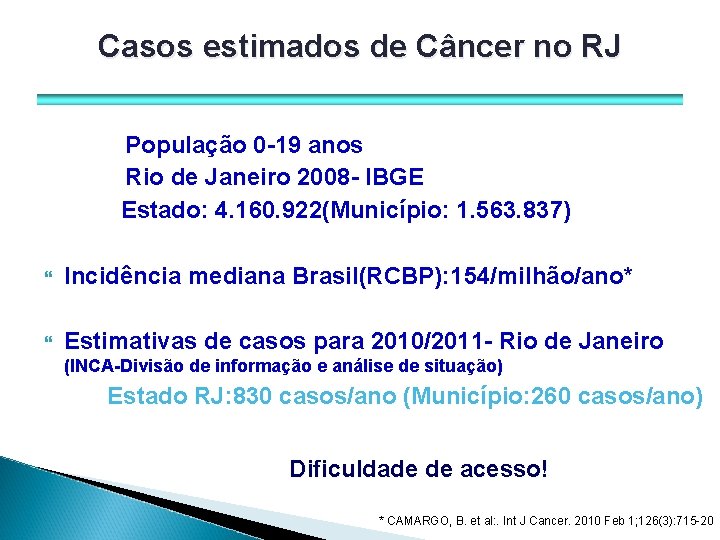 Casos estimados de Câncer no RJ

População 0-19 anos
Rio de Janeiro 2008- IBGE
Estado: 4.160.922(Município: 1.563.837)

Incidência mediana Brasil(RCBP):154/milhão/ano*

Estimativas de casos para 2010/2011- Rio de Janeiro (INCA-Divisão de informação e análise de situação)

Estado RJ:830 casos/ano (Município:260 casos/ano)

Dificuldade de acesso!

* CAMARGO, B. et al:. Int J Cancer. 2010 Feb 1;126(3):715-20